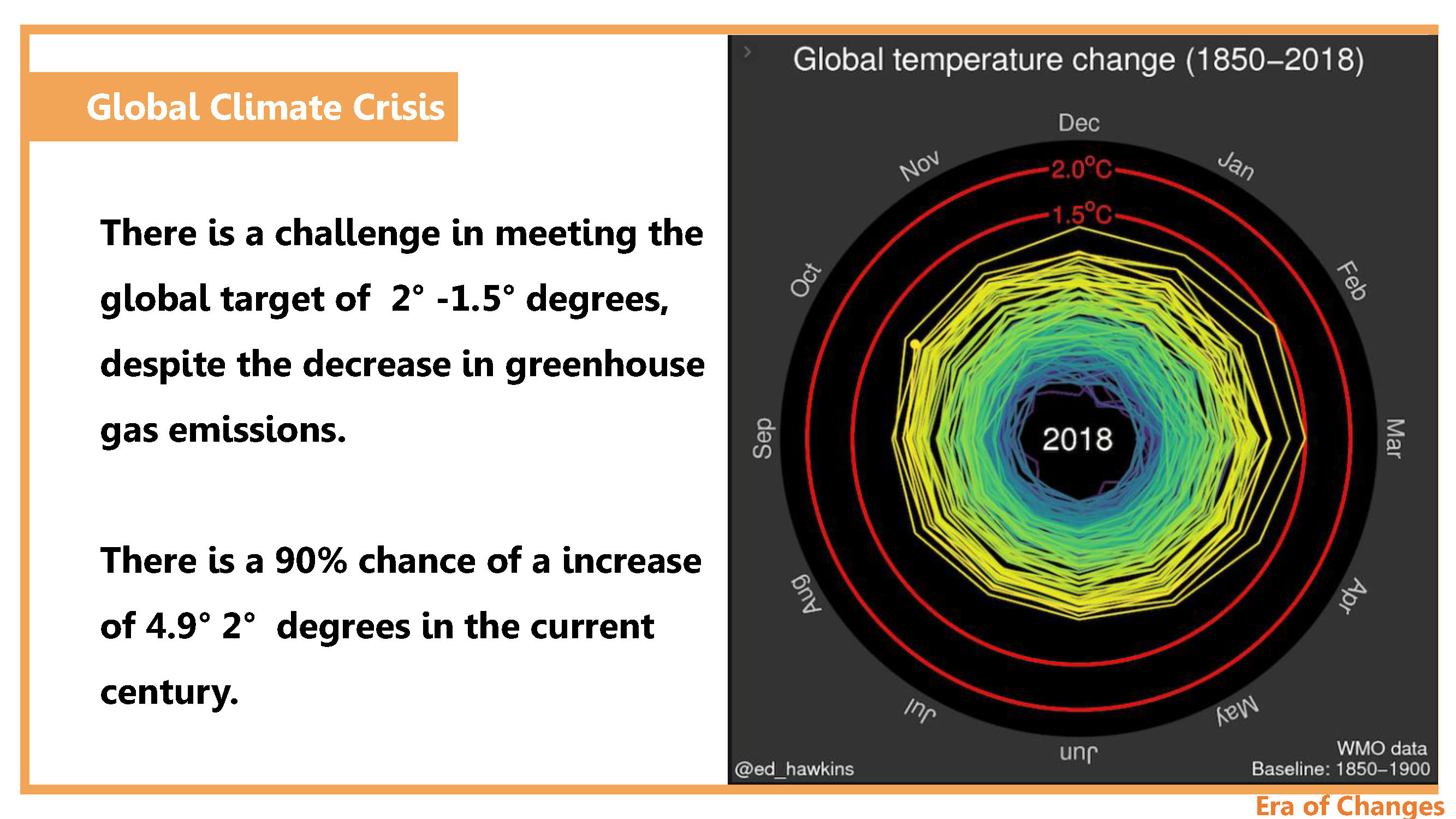 Global Climate Crisis

There is a challenge in meeting the global target of 2° -1.5° degrees, despite the decrease in greenhouse gas emissions.

There is a 90% chance of a increase of 4.9° 2° degrees in the current century.

Global temperature change (1850–2018)

Dec
Jan
Feb
Mar
Apr
May
Jun
Jul
Aug
Sep
Oct
Nov

2.0°C
1.5°C

2018

@ed_hawkins

WMO data
Baseline: 1850–1900

Era of Changes